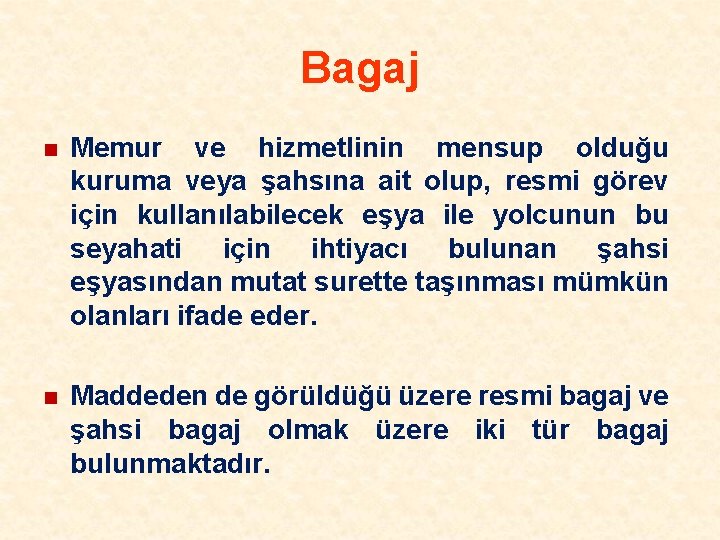 Bagaj

Memur ve hizmetlinin mensup olduğu kuruma veya şahsına ait olup, resmi görev için kullanılabilecek eşya ile yolcunun bu seyahati için ihtiyacı bulunan şahsi eşyasından mutat surette taşınması mümkün olanları ifade eder.

Maddeden de görüldüğü üzere resmi bagaj ve şahsi bagaj olmak üzere iki tür bagaj bulunmaktadır.